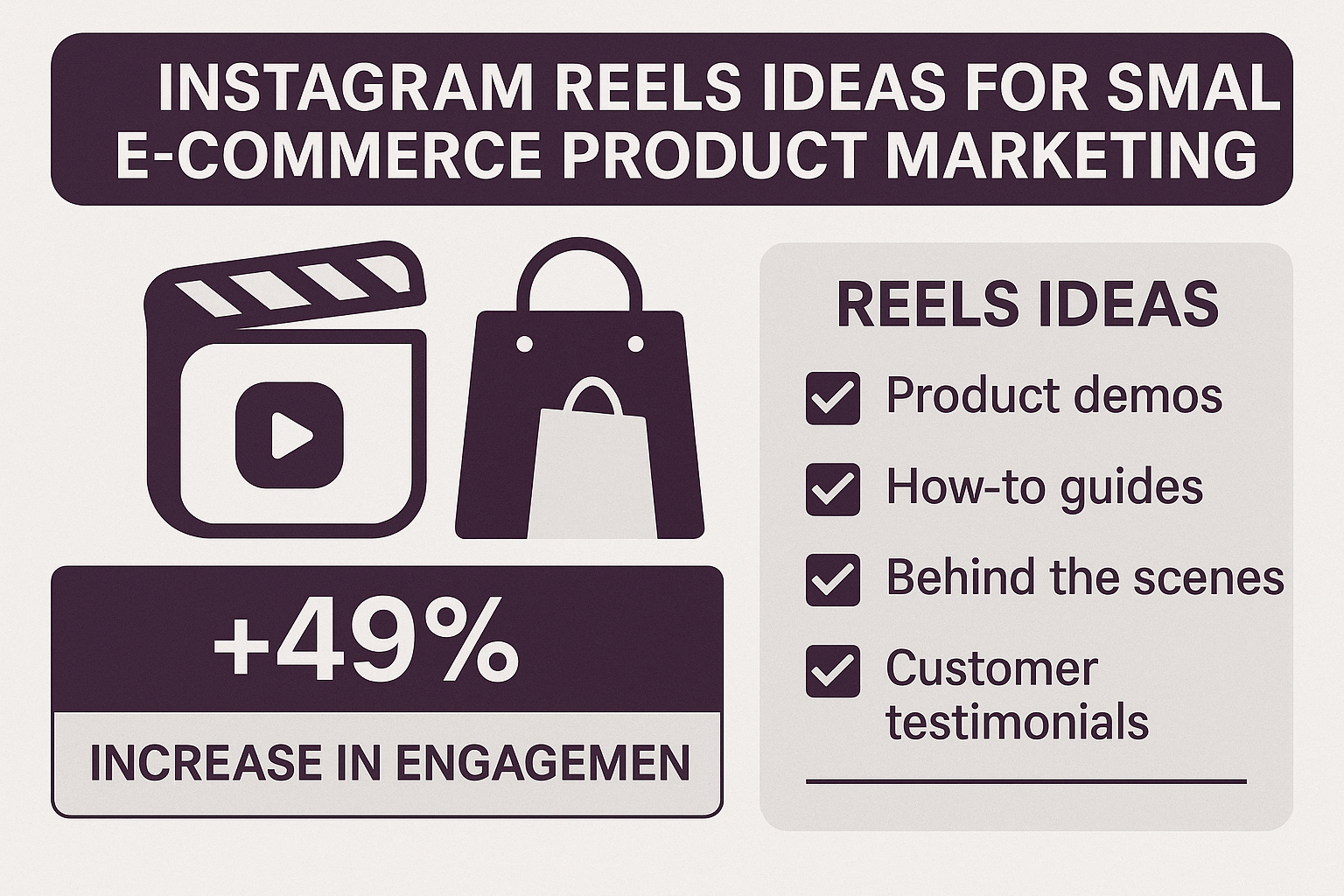 INSTAGRAM REELS IDEAS FOR SMAL E-COMMERCE PRODUCT MARKETING

+49%

INCREASE IN ENGAGEMEN

REELS IDEAS

Product demos

How-to guides

Behind the scenes

Customer testimonials